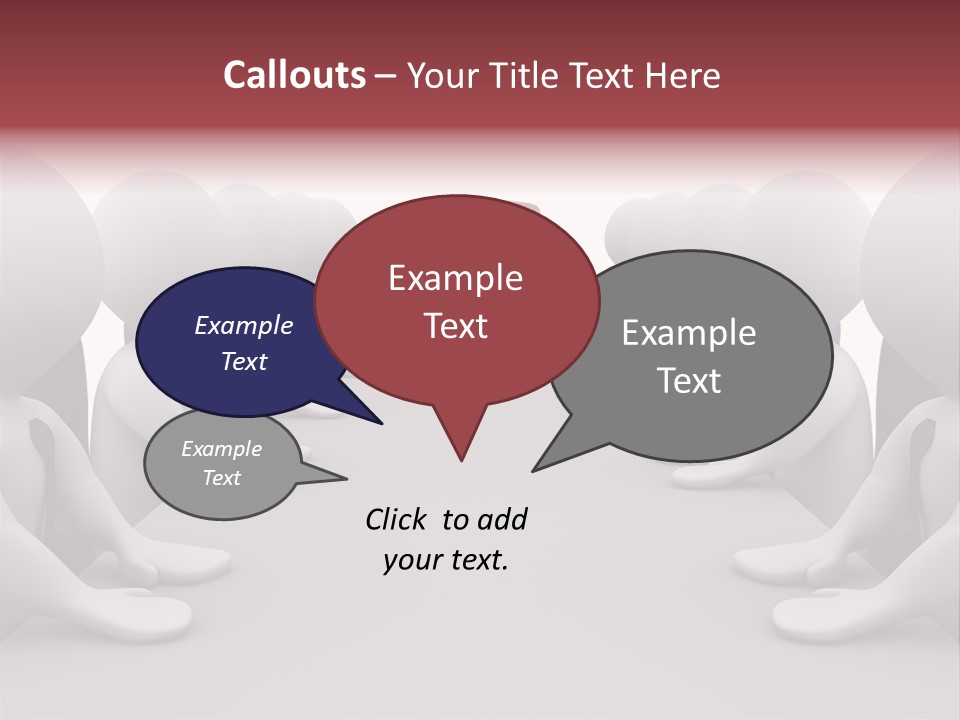 Callouts – Your Title Text Here

Example Text

Example Text

Example Text

Example Text

Click to add your text.